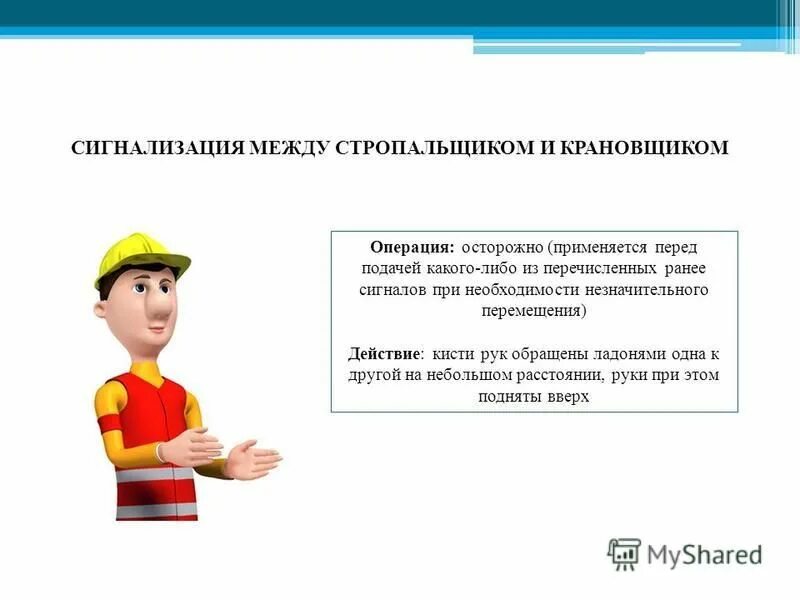 СИГНАЛИЗАЦИЯ МЕЖДУ СТРОПАЛЬЩИКОМ И КРАНОВЩИКОМ

Операция: осторожно (применяется перед подачей какого-либо из перечисленных ранее сигналов при необходимости незначительного перемещения)

Действие: кисти рук обращены ладонями одна к другой на небольшом расстоянии, руки при этом подняты вверх

MyShared